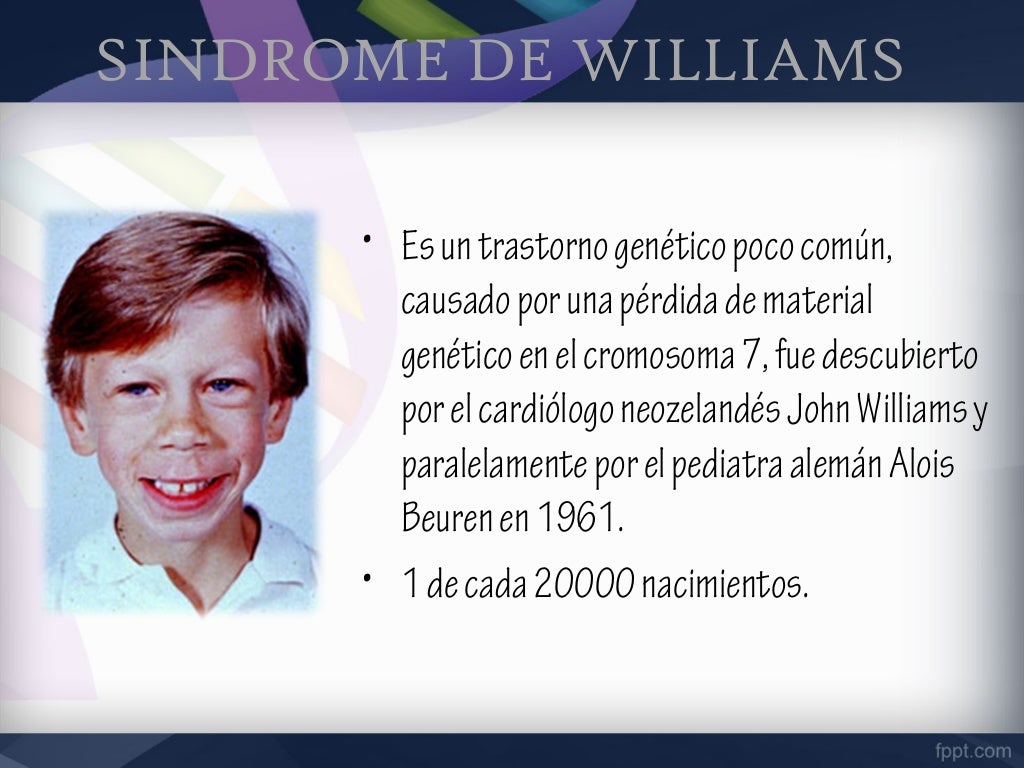 SINDROME DE WILLIAMS

• Es un trastorno genético poco común, causado por una pérdida de material genético en el cromosoma 7, fue descubierto por el cardiólogo neozelandés John Williams y paralelamente por el pediatra alemán Alois Beuren en 1961.

• 1 de cada 20000 nacimientos.

fppt.com